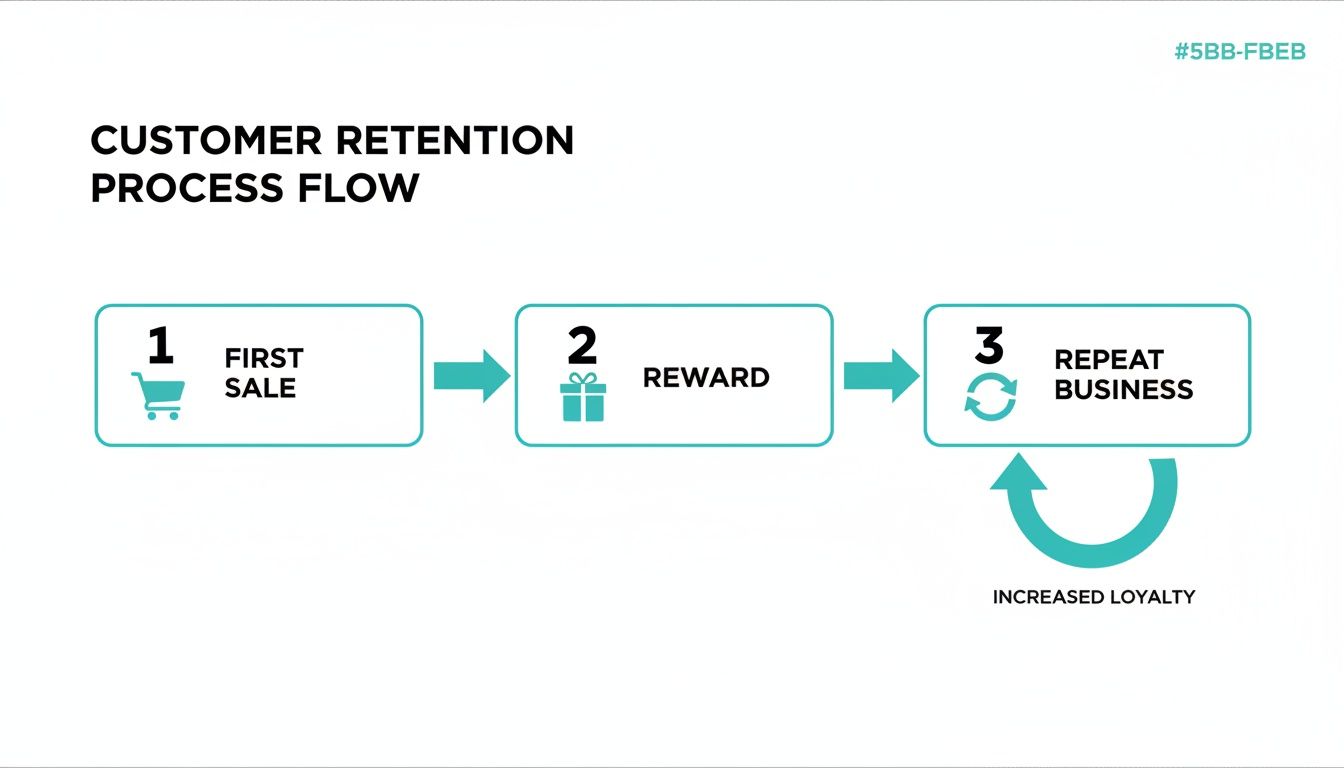 #5BB-FBEB

CUSTOMER RETENTION PROCESS FLOW

1 FIRST SALE

2 REWARD

3 REPEAT BUSINESS

INCREASED LOYALTY